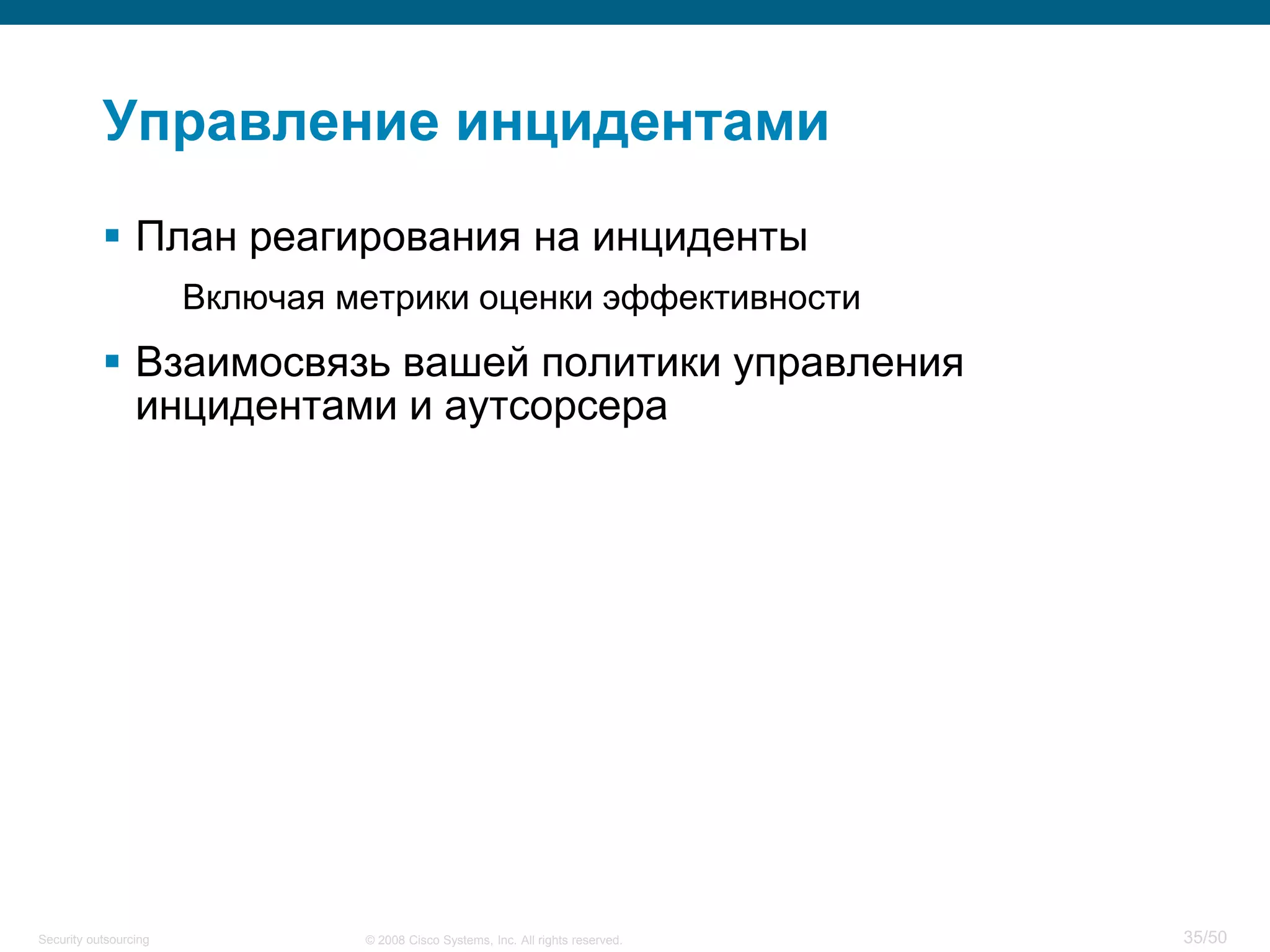 Управление инцидентами

▪ План реагирования на инциденты

Включая метрики оценки эффективности

▪ Взаимосвязь вашей политики управления инцидентами и аутсорсера

Security outsourcing

© 2008 Cisco Systems, Inc. All rights reserved.

35/50